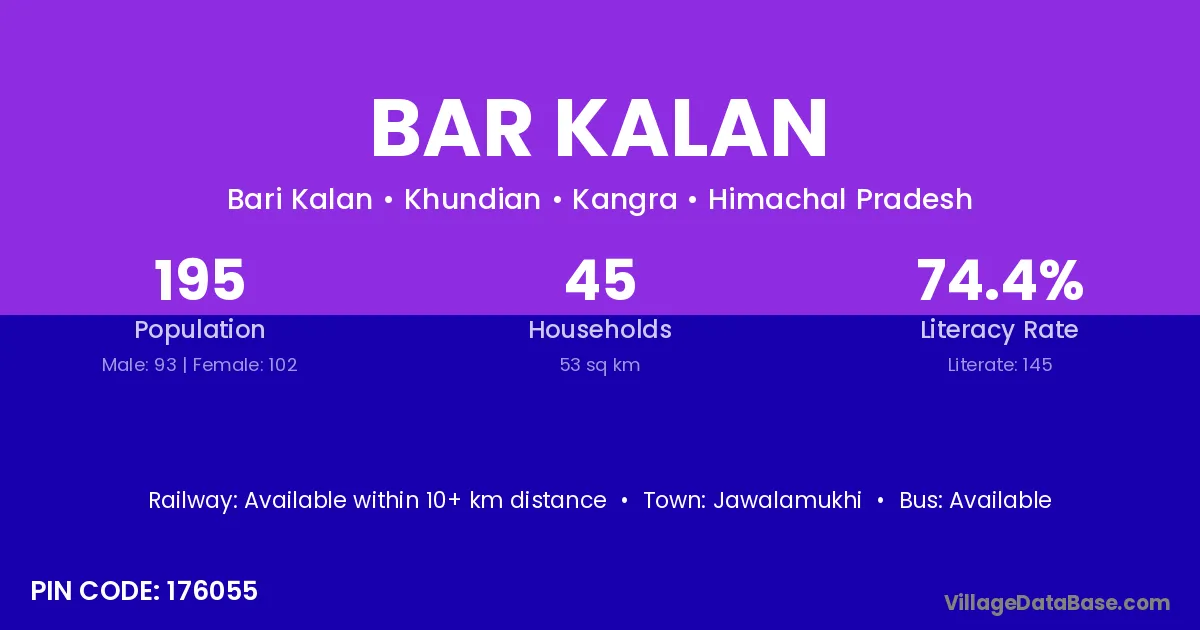 BAR KALAN

Bari Kalan • Khundian • Kangra • Himachal Pradesh

195
Population
Male: 93 | Female: 102

45
Households
53 sq km

74.4%
Literacy Rate
Literate: 145

Railway: Available within 10+ km distance • Town: Jawalamukhi • Bus: Available

PIN CODE: 176055

VillageDataBase.com